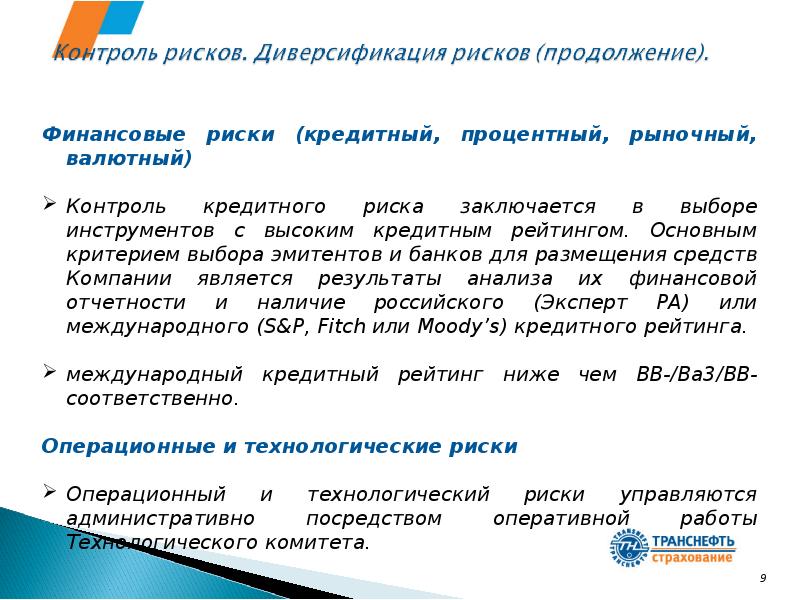 Контроль рисков. Диверсификация рисков (продолжение).

Финансовые риски (кредитный, процентный, рыночный, валютный)

➢ Контроль кредитного риска заключается в выборе инструментов с высоким кредитным рейтингом. Основным критерием выбора эмитентов и банков для размещения средств Компании является результаты анализа их финансовой отчетности и наличие российского (Эксперт РА) или международного (S&P, Fitch или Moody's) кредитного рейтинга.

➢ международный кредитный рейтинг ниже чем BB-/Ba3/BB- соответственно.

Операционные и технологические риски

➢ Операционный и технологический риски управляются административно посредством оперативной работы Технологического комитета.

ТРАНСНЕФТЬ страхование

9